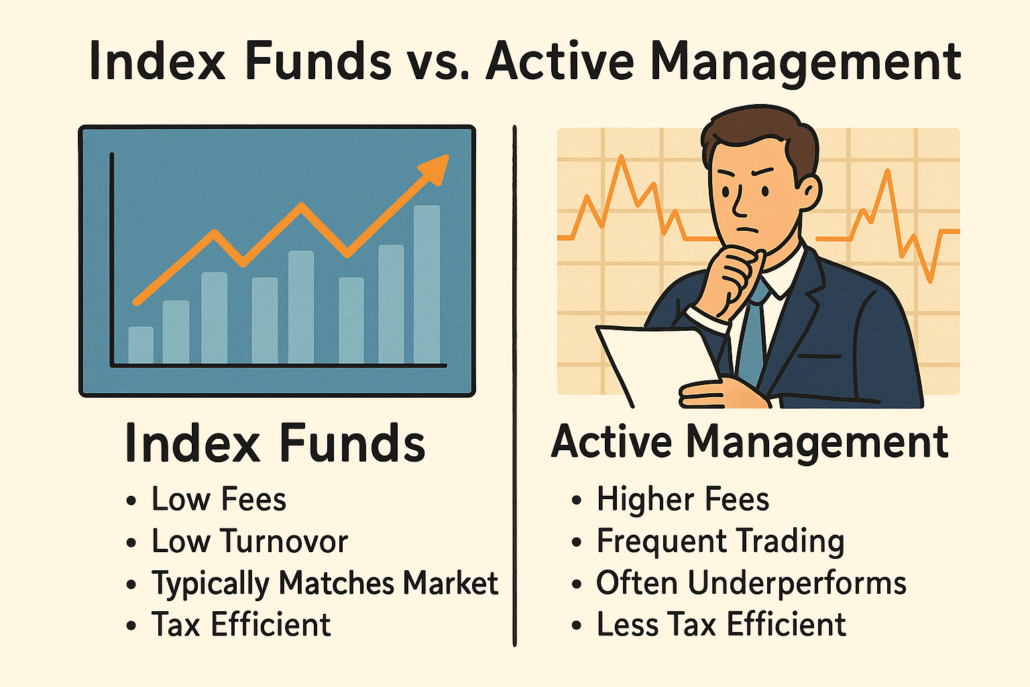 Index Funds vs. Active Management

Index Funds
• Low Fees
• Low Turnovor
• Typically Matches Market
• Tax Efficient

Active Management
• Higher Fees
• Frequent Trading
• Often Underperforms
• Less Tax Efficient